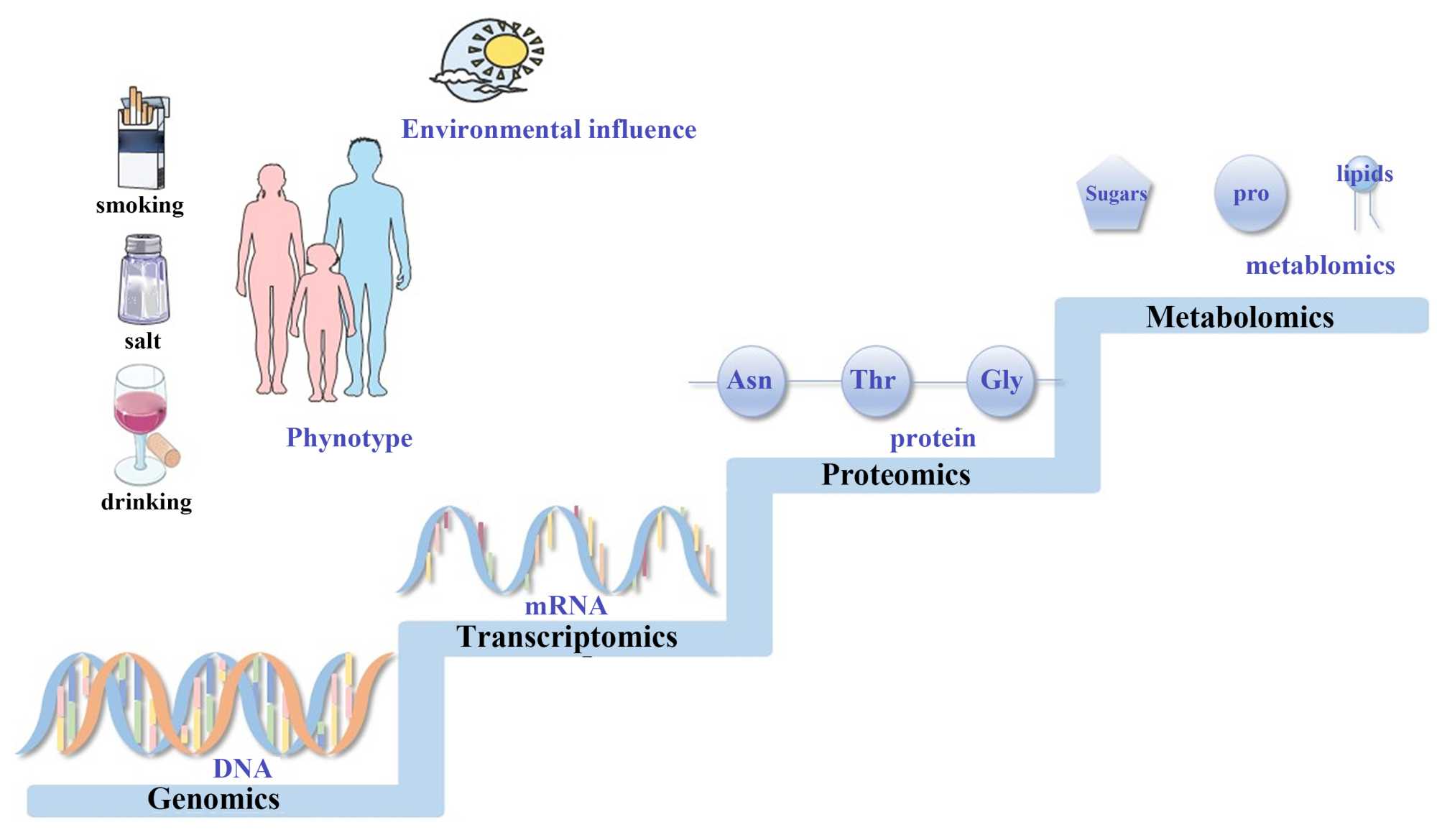 Environmental influence

smoking

salt

drinking

Phynotype

Sugars

pro

lipids

metablomics

Metabolomics

Asn

Thr

Gly

protein

Proteomics

mRNA

Transcriptomics

DNA

Genomics